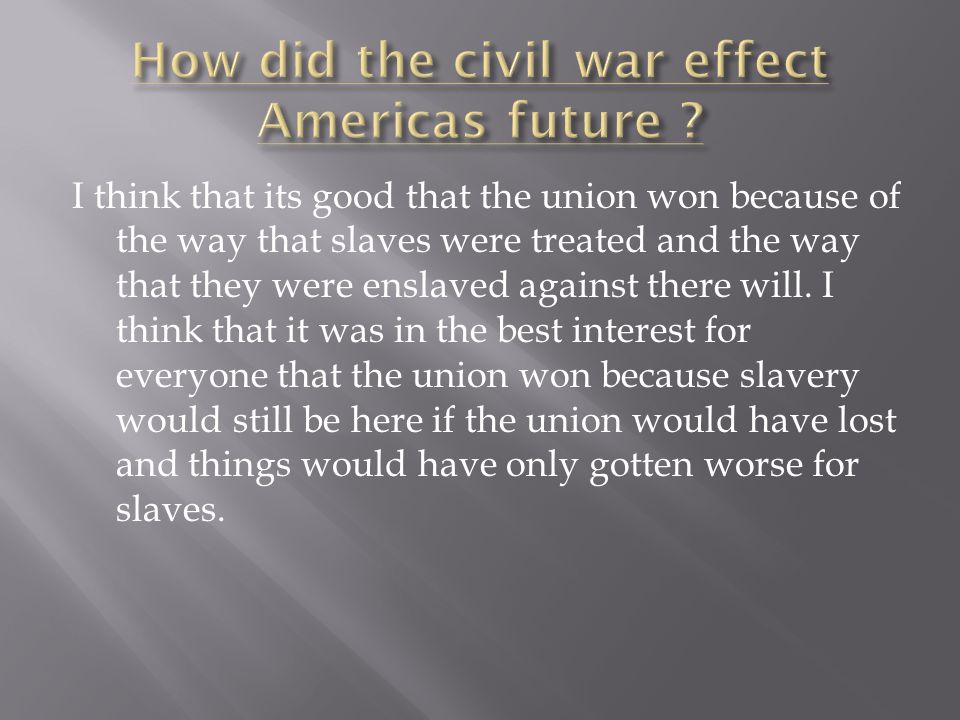 How did the civil war effect Americas future ?

I think that its good that the union won because of the way that slaves were treated and the way that they were enslaved against there will. I think that it was in the best interest for everyone that the union won because slavery would still be here if the union would have lost and things would have only gotten worse for slaves.